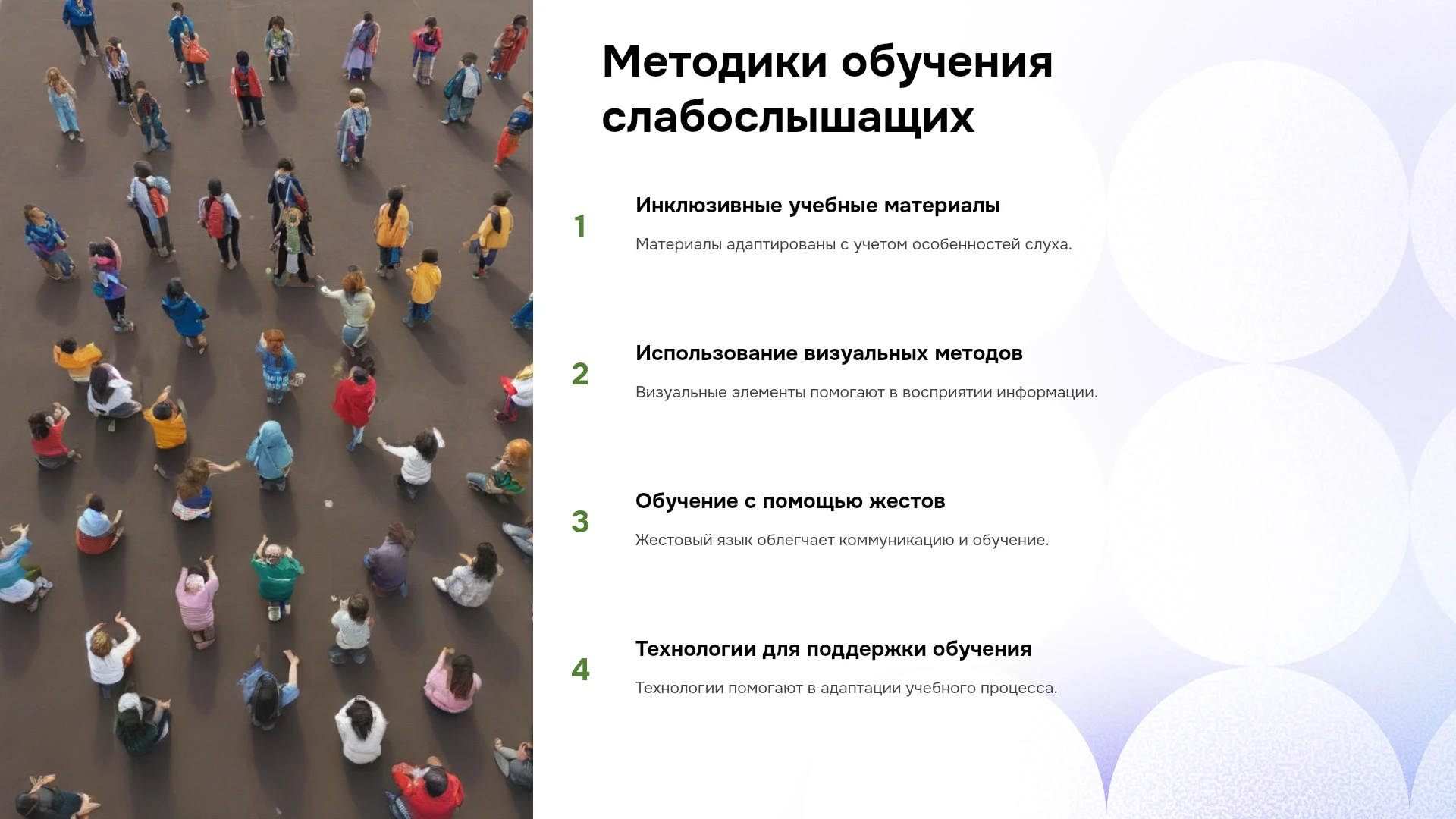 Методики обучения слабослышащих

1

Инклюзивные учебные материалы

Материалы адаптированы с учетом особенностей слуха.

2

Использование визуальных методов

Визуальные элементы помогают в восприятии информации.

3

Обучение с помощью жестов

Жестовый язык облегчает коммуникацию и обучение.

4

Технологии для поддержки обучения

Технологии помогают в адаптации учебного процесса.